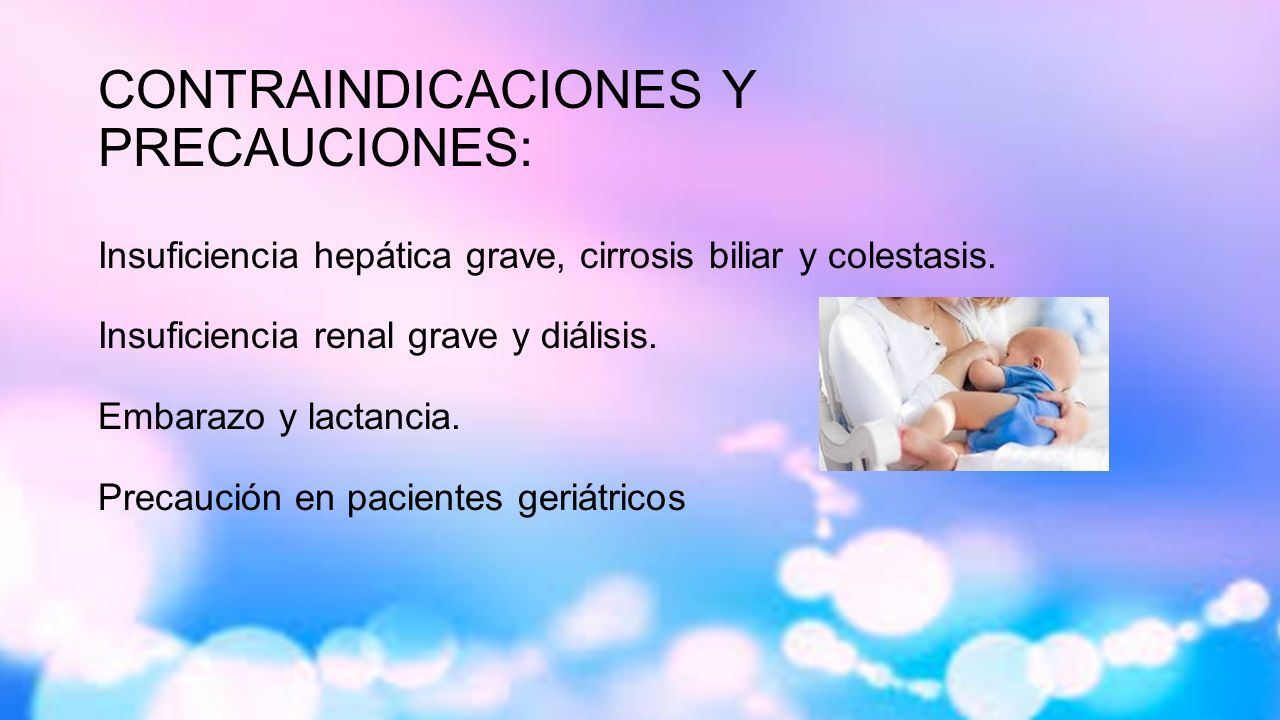 CONTRAINDICACIONES Y PRECAUCIONES:

Insuficiencia hepática grave, cirrosis biliar y colestasis.

Insuficiencia renal grave y diálisis.

Embarazo y lactancia.

Precaución en pacientes geriátricos